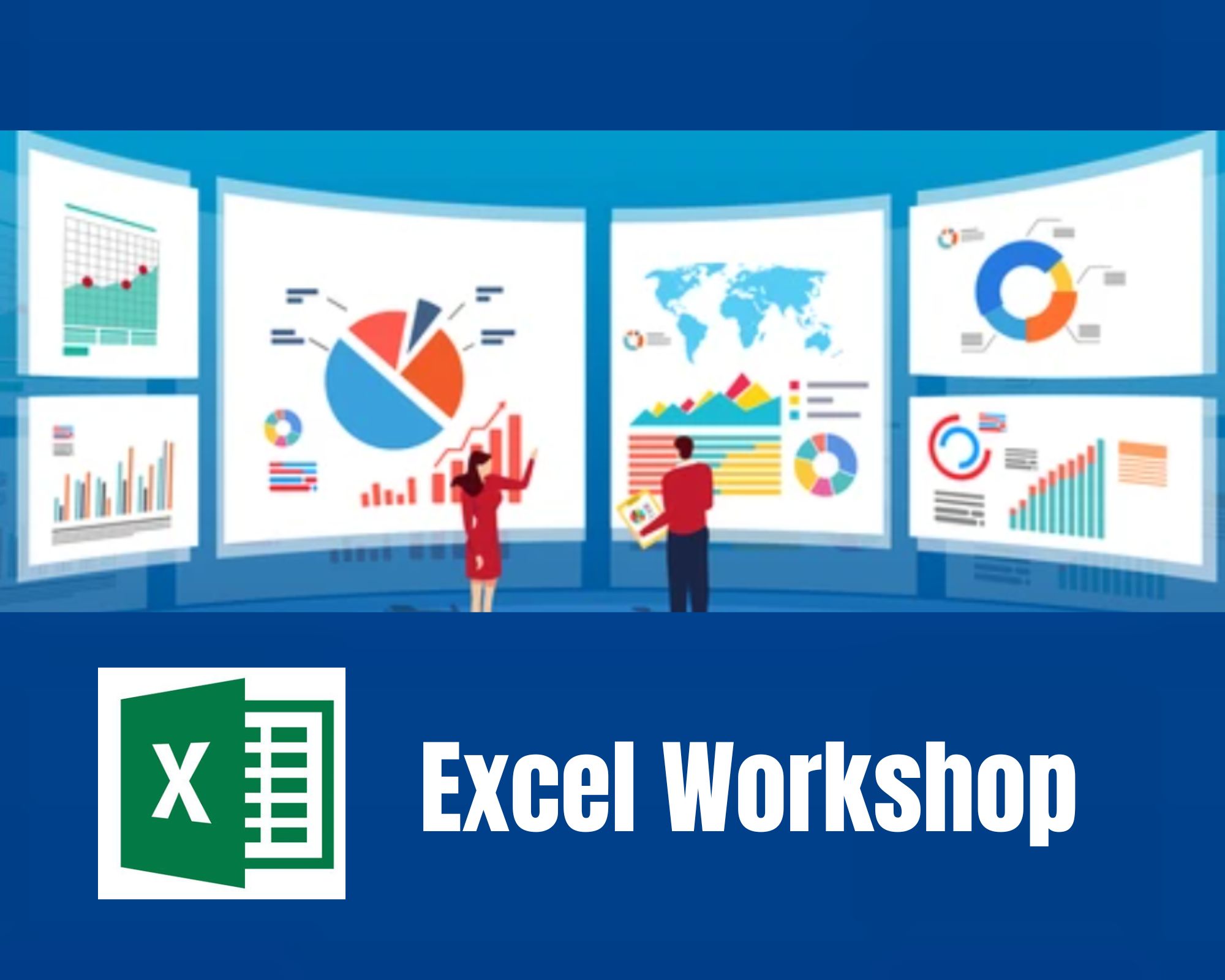 X

Excel Workshop